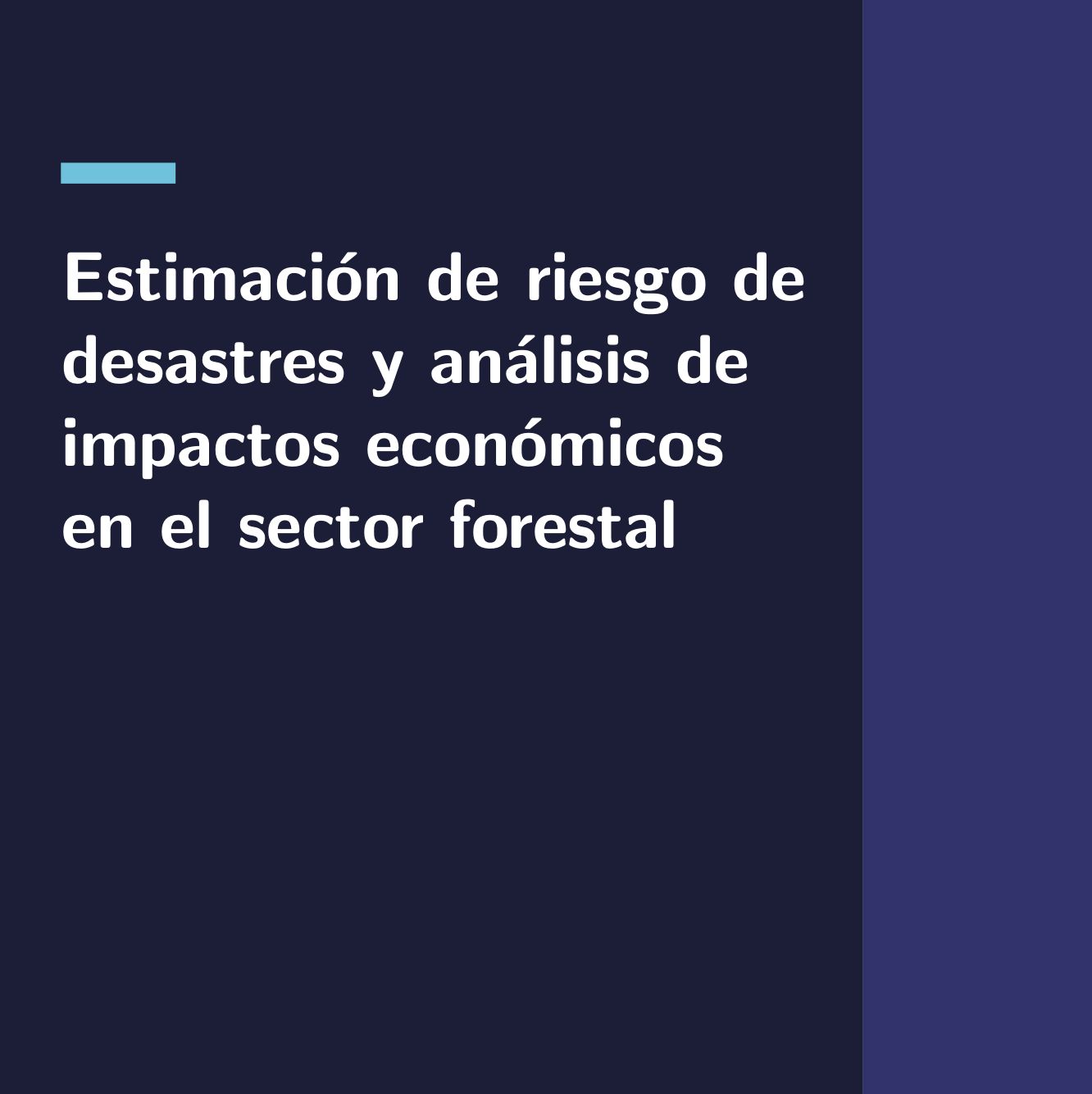 Estimación de riesgo de desastres y análisis de impactos económicos en el sector forestal